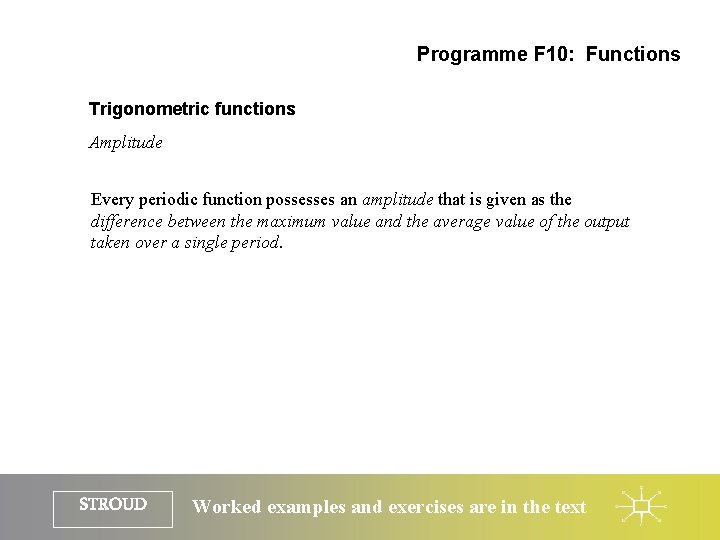 Programme F10: Functions

Trigonometric functions

Amplitude

Every periodic function possesses an amplitude that is given as the difference between the maximum value and the average value of the output taken over a single period.

STROUD

Worked examples and exercises are in the text